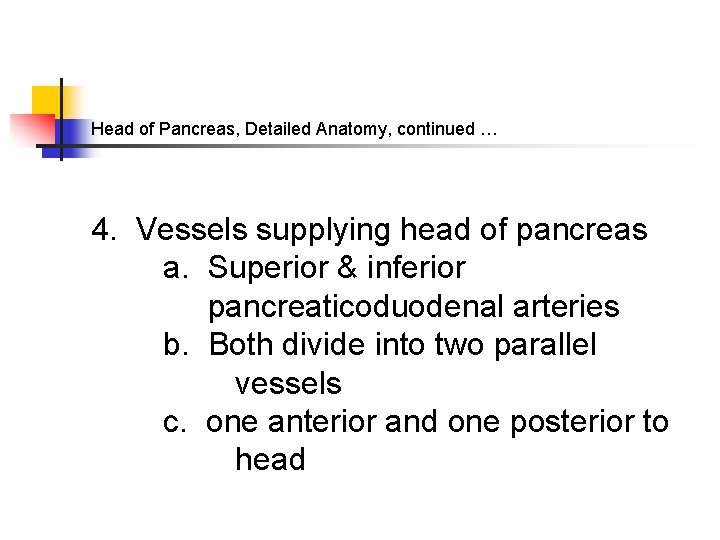 Head of Pancreas, Detailed Anatomy, continued …

4. Vessels supplying head of pancreas
a. Superior & inferior pancreaticoduodenal arteries
b. Both divide into two parallel vessels
c. one anterior and one posterior to head